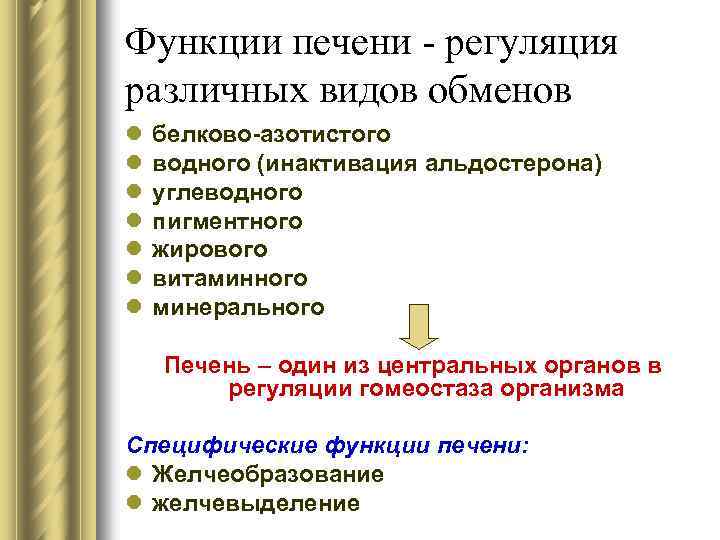 Функции печени - регуляция различных видов обменов

- белково-азотистого
- водного (инактивация альдостерона)
- углеводного
- пигментного
- жирового
- витаминного
- минерального

Печень – один из центральных органов в регуляции гомеостаза организма

Специфические функции печени:

- Желчеобразование
- желчевыделение